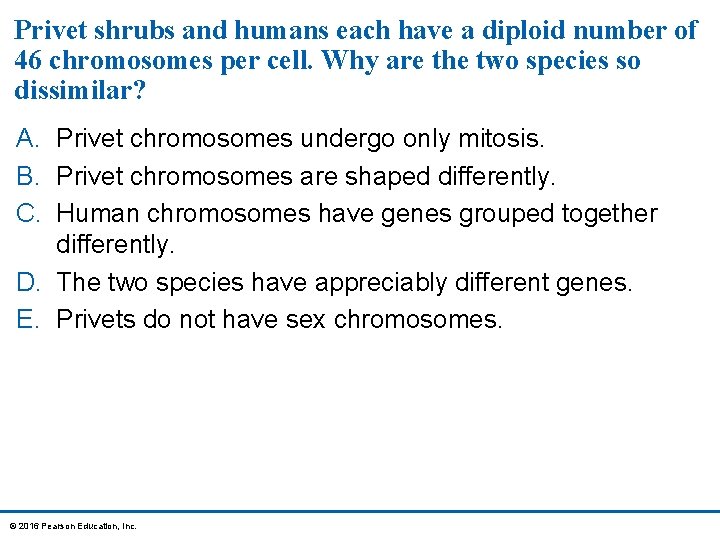 Privet shrubs and humans each have a diploid number of 46 chromosomes per cell. Why are the two species so dissimilar?

A. Privet chromosomes undergo only mitosis.
B. Privet chromosomes are shaped differently.
C. Human chromosomes have genes grouped together differently.
D. The two species have appreciably different genes.
E. Privets do not have sex chromosomes.

© 2016 Pearson Education, Inc.